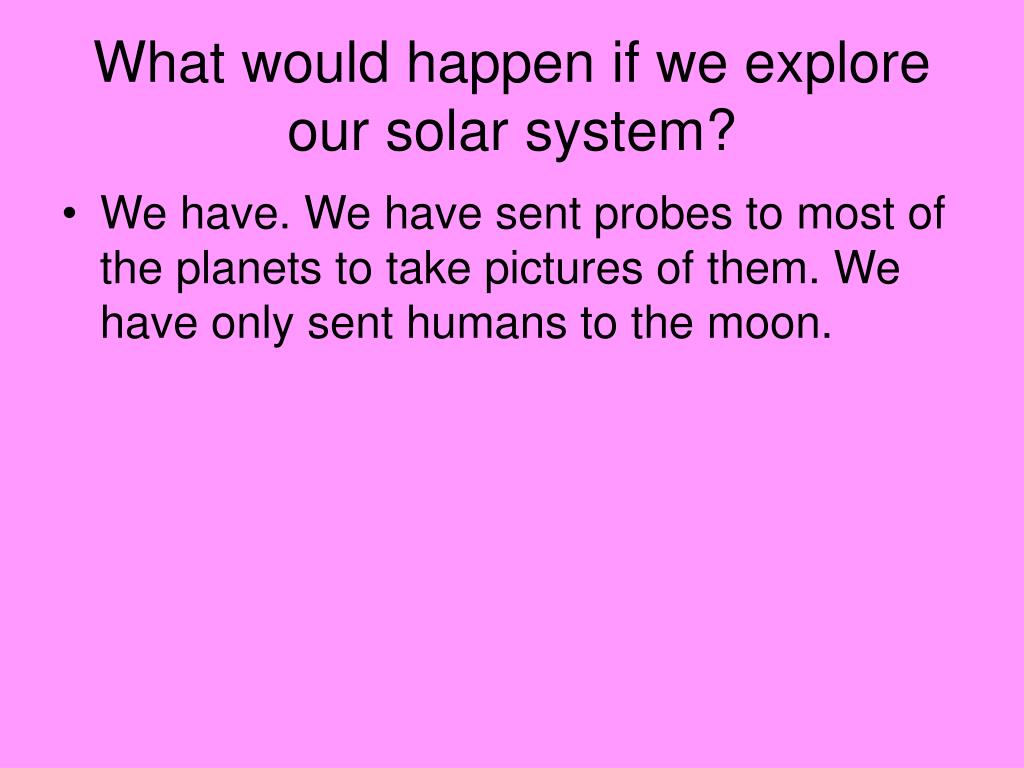 What would happen if we explore our solar system?

• We have. We have sent probes to most of the planets to take pictures of them. We have only sent humans to the moon.